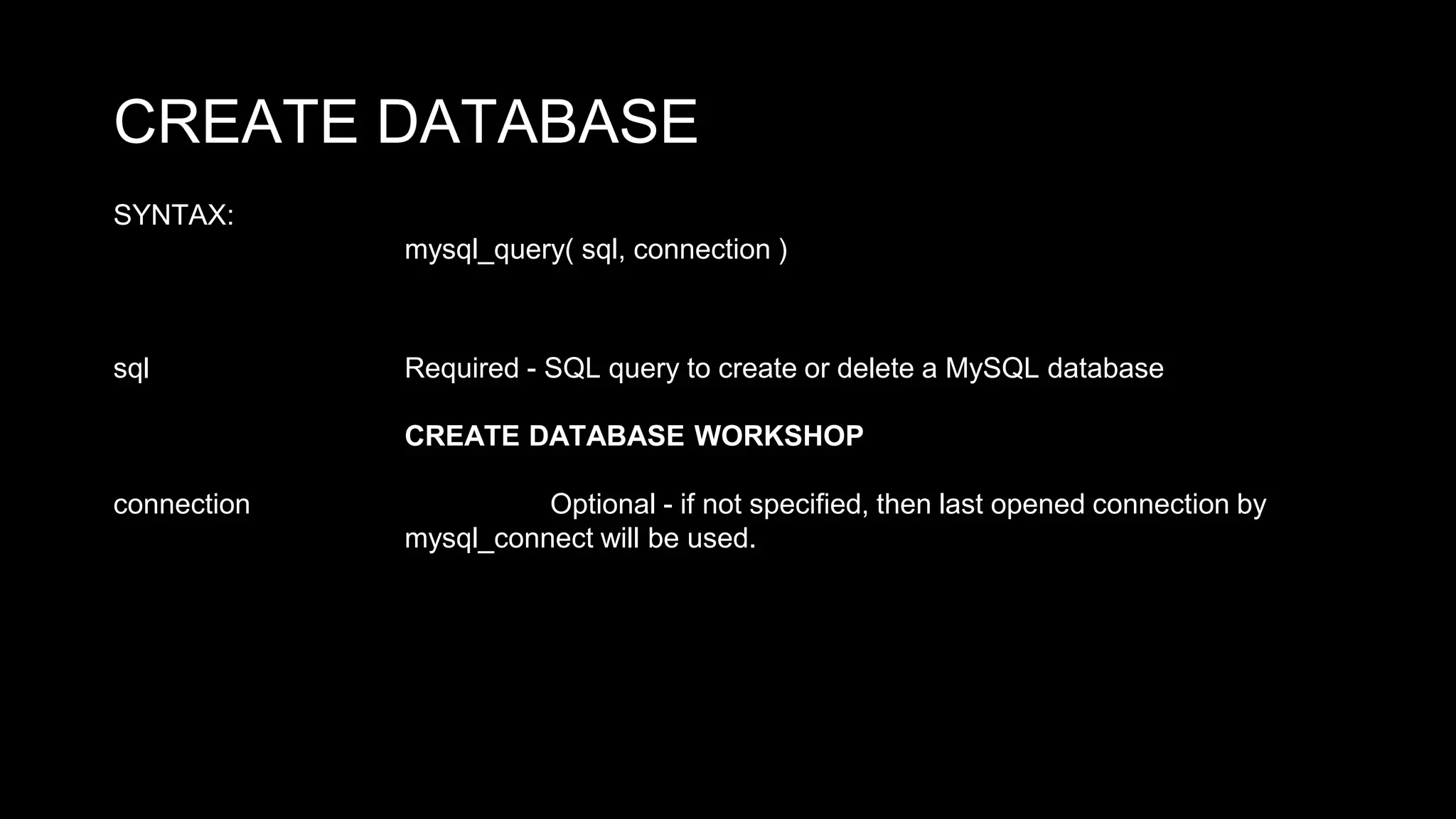 CREATE DATABASE

SYNTAX:

mysql_query( sql, connection )

sql

Required - SQL query to create or delete a MySQL database

CREATE DATABASE WORKSHOP

connection

Optional - if not specified, then last opened connection by mysql_connect will be used.